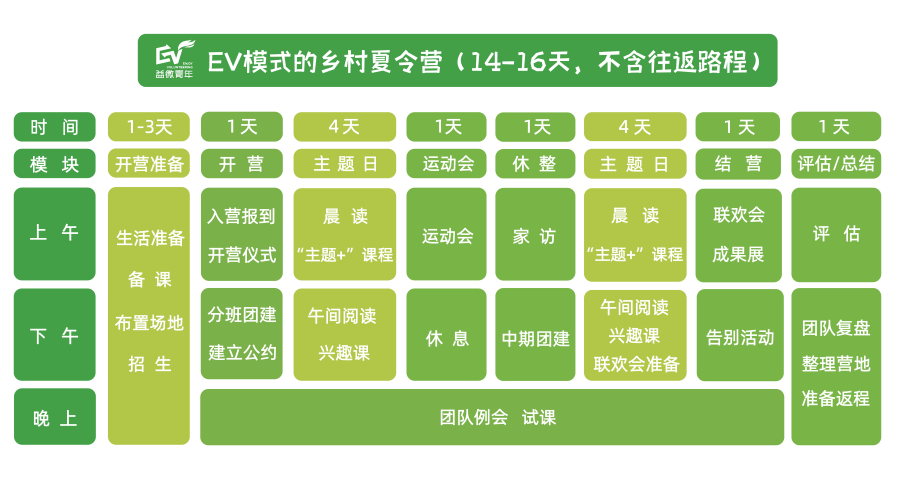 EV 益微青年

EV模式的乡村夏令营（14-16天，不含往返路程）

| 时间 | 1-3天 | 1天 | 4天 | 1天 | 1天 | 4天 | 1天 | 1天 |
|---|---|---|---|---|---|---|---|---|
| 模块 | 开营准备 | 开营 | 主题日 | 运动会 | 休整 | 主题日 | 结营 | 评估/总结 |
| 上午 | 生活准备 备课 布置场地 招生 | 入营报到 开营仪式 | 晨读 “主题+”课程 | 运动会 | 家访 | 晨读 “主题+”课程 | 联欢会 成果展 | 评估 |
| 下午 | | 分班团建 建立公约 | 午间阅读 兴趣课 | 休息 | 中期团建 | 午间阅读 兴趣课 联欢会准备 | 告别活动 | 团队复盘 整理营地 准备返程 |
| 晚上 | | 团队例会 试课 | | | | | | |